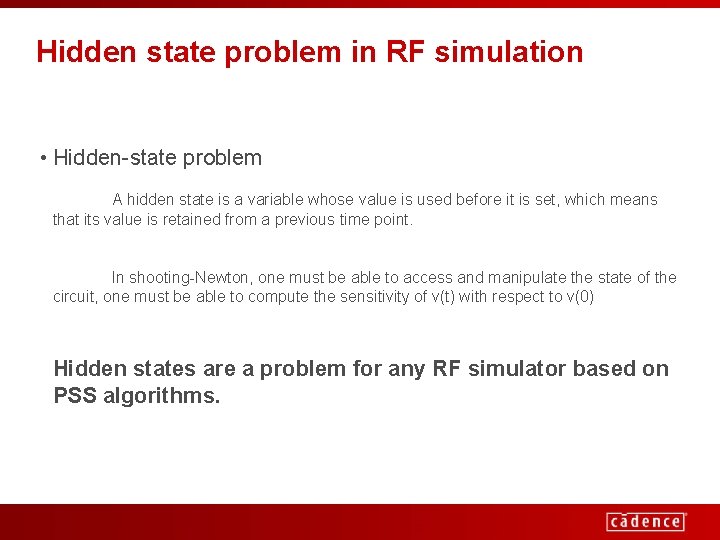 Hidden state problem in RF simulation

• Hidden-state problem

A hidden state is a variable whose value is used before it is set, which means that its value is retained from a previous time point.

In shooting-Newton, one must be able to access and manipulate the state of the circuit, one must be able to compute the sensitivity of v(t) with respect to v(0)

Hidden states are a problem for any RF simulator based on PSS algorithms.

cādence